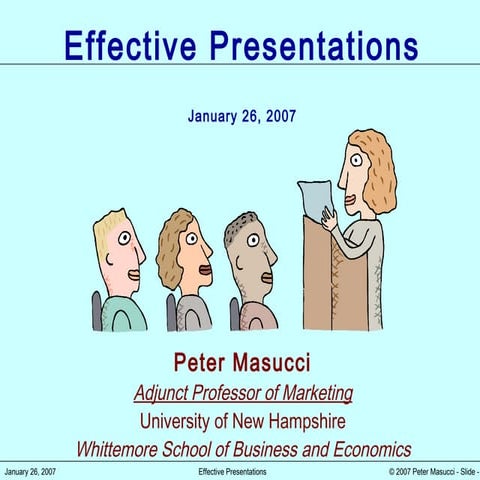 Effective Presentations

January 26, 2007

Peter Masucci

Adjunct Professor of Marketing

University of New Hampshire

Whittemore School of Business and Economics

January 26, 2007 Effective Presentations © 2007 Peter Masucci - Slide -